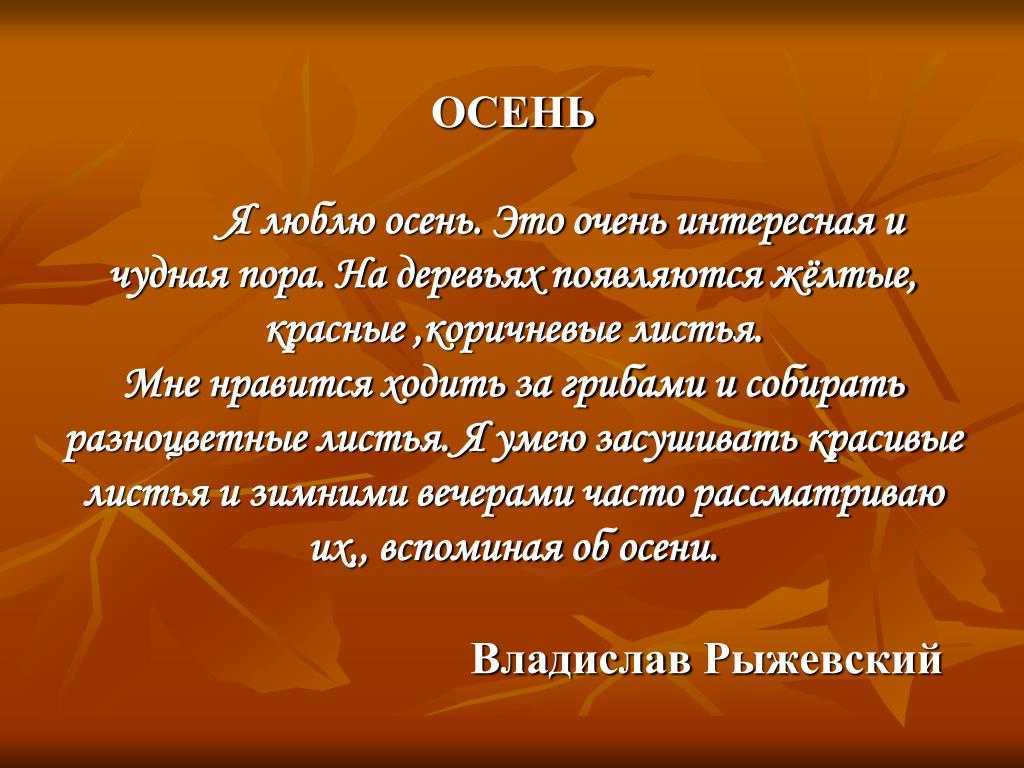 ОСЕНЬ

Я люблю осень. Это очень интересная и чудная пора. На деревьях появляются жёлтые, красные ,коричневые листья.
Мне нравится ходить за грибами и собирать разноцветные листья.Я умею засушивать красивые листья и зимними вечерами часто рассматриваю их,, вспоминая об осени.

Владислав Рыжевский